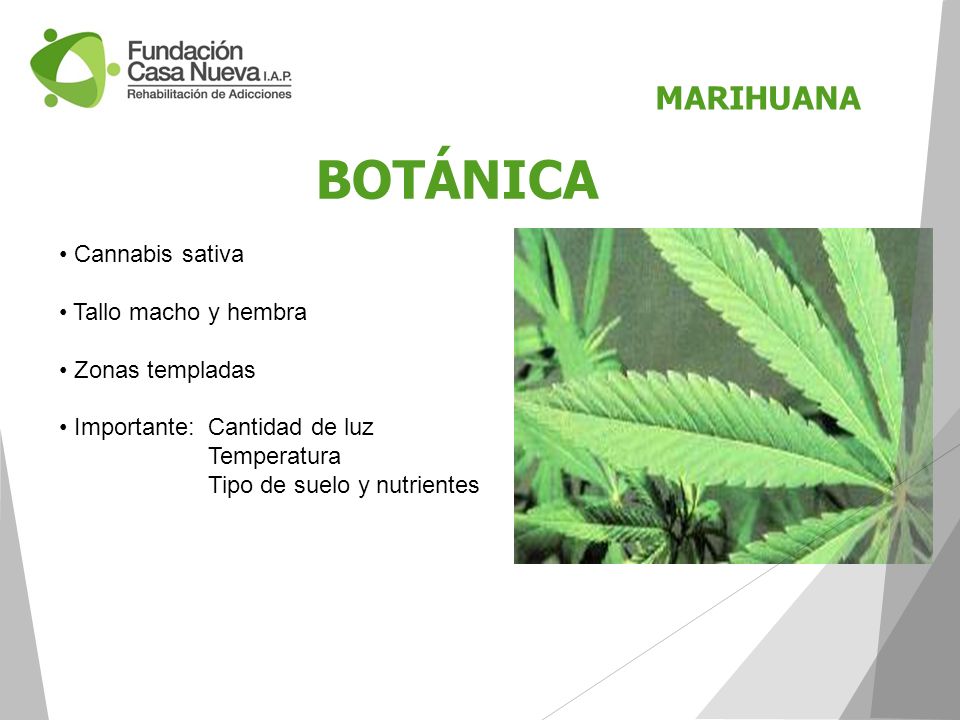 Fundación Casa Nueva I.A.P.
Rehabilitación de Adicciones

MARIHUANA

BOTÁNICA

• Cannabis sativa

• Tallo macho y hembra

• Zonas templadas

• Importante: Cantidad de luz
Temperatura
Tipo de suelo y nutrientes